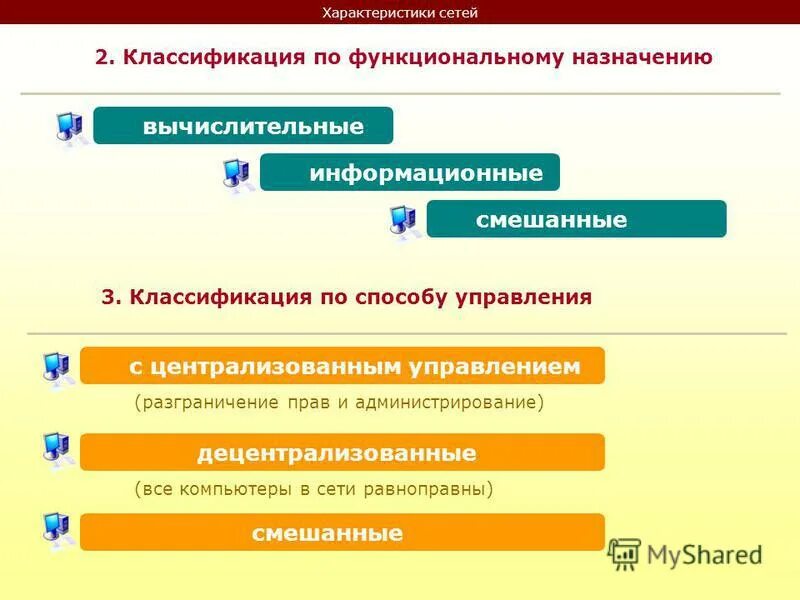 Характеристики сетей

2. Классификация по функциональному назначению

вычислительные

информационные

смешанные

3. Классификация по способу управления

с централизованным управлением

(разграничение прав и администрирование)

децентрализованные

(все компьютеры в сети равноправны)

смешанные

MyShared